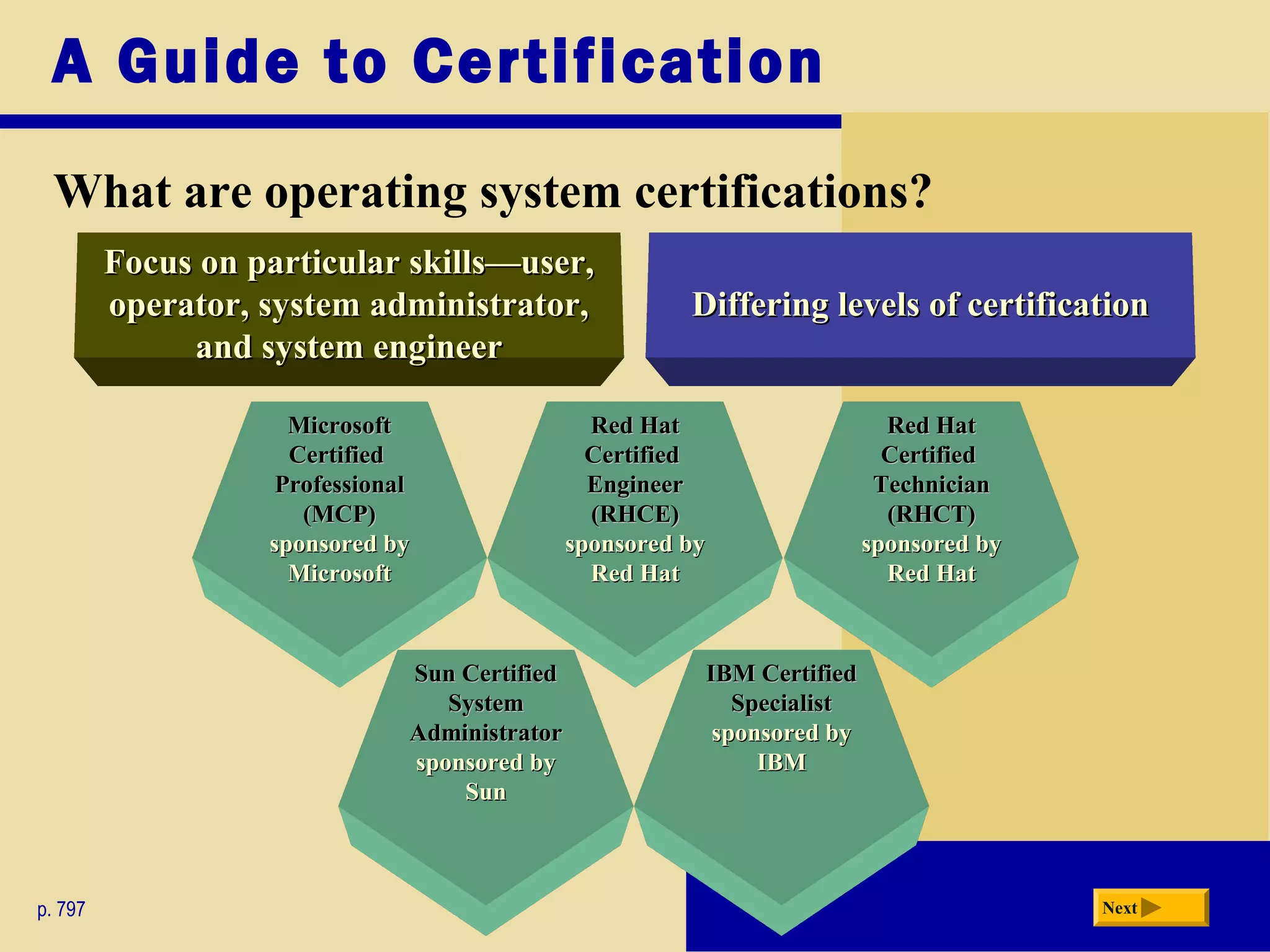 A Guide to Certification

What are operating system certifications?

Focus on particular skills—user, operator, system administrator, and system engineer

Differing levels of certification

Microsoft Certified Professional (MCP) sponsored by Microsoft

Red Hat Certified Engineer (RHCE) sponsored by Red Hat

Red Hat Certified Technician (RHCT) sponsored by Red Hat

Sun Certified System Administrator sponsored by Sun

IBM Certified Specialist sponsored by IBM

p. 797

Next